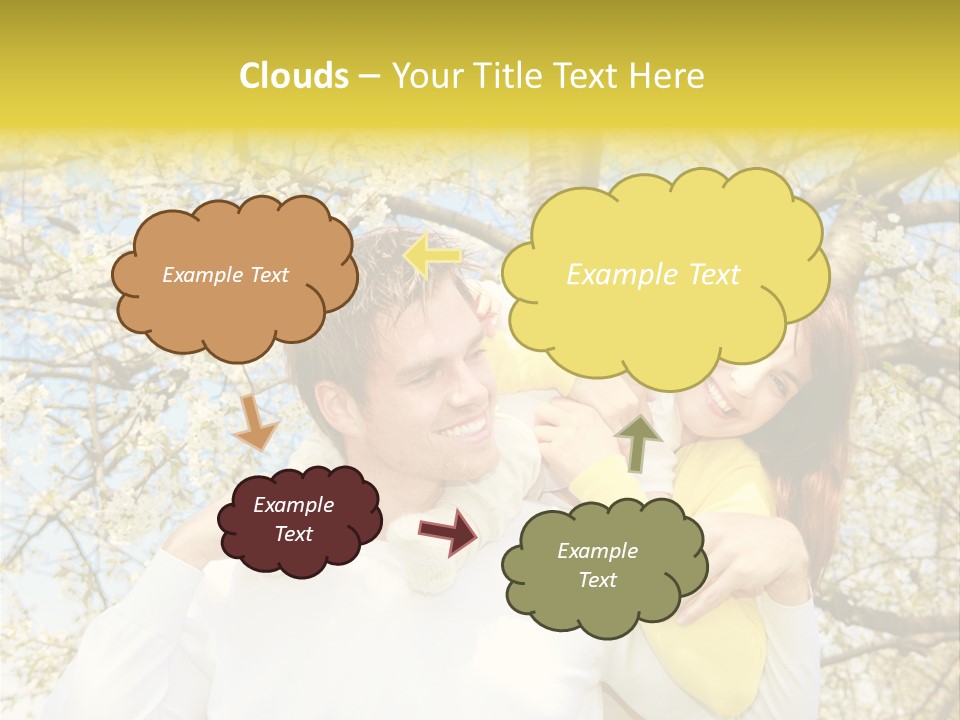 Clouds – Your Title Text Here

Example Text

Example Text

Example Text

Example Text